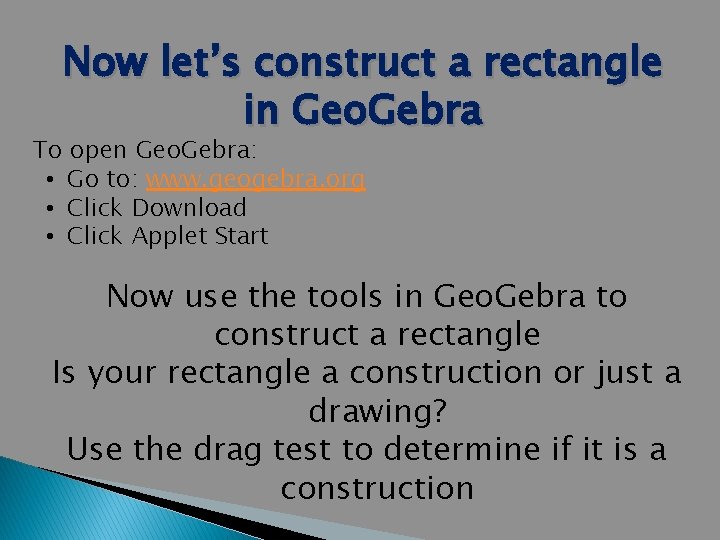 Now let's construct a rectangle in GeoGebra

To open GeoGebra:
• Go to: www.geogebra.org
• Click Download
• Click Applet Start

Now use the tools in GeoGebra to construct a rectangle
Is your rectangle a construction or just a drawing?
Use the drag test to determine if it is a construction